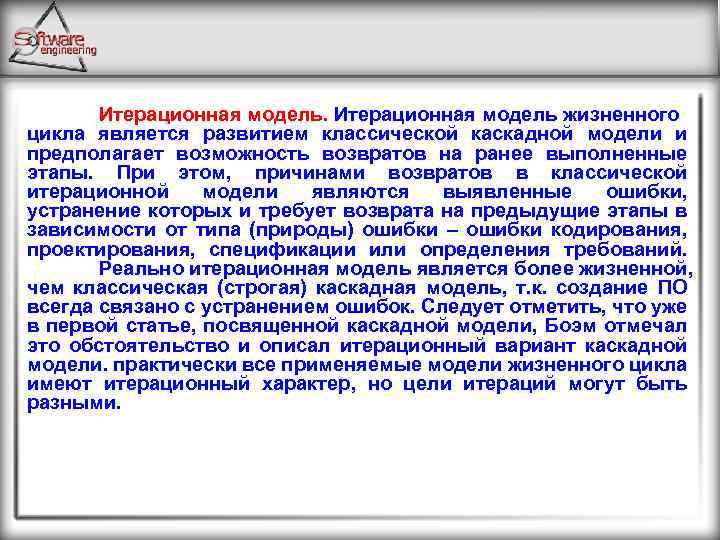 Software engineering

Итерационная модель. Итерационная модель жизненного цикла является развитием классической каскадной модели и предполагает возможность возвратов на ранее выполненные этапы. При этом, причинами возвратов в классической итерационной модели являются выявленные ошибки, устранение которых и требует возврата на предыдущие этапы в зависимости от типа (природы) ошибки – ошибки кодирования, проектирования, спецификации или определения требований.

Реально итерационная модель является более жизненной, чем классическая (строгая) каскадная модель, т.к. создание ПО всегда связано с устранением ошибок. Следует отметить, что уже в первой статье, посвященной каскадной модели, Боэм отмечал это обстоятельство и описал итерационный вариант каскадной модели. практически все применяемые модели жизненного цикла имеют итерационный характер, но цели итераций могут быть разными.